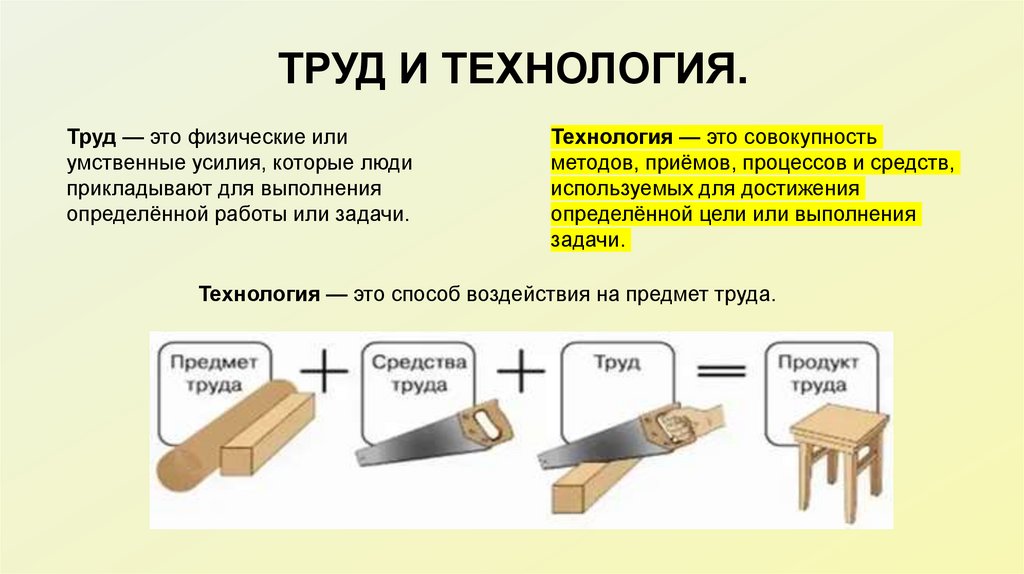 ТРУД И ТЕХНОЛОГИЯ.

Труд — это физические или умственные усилия, которые люди прикладывают для выполнения определённой работы или задачи.

Технология — это совокупность методов, приёмов, процессов и средств, используемых для достижения определённой цели или выполнения задачи.

Технология — это способ воздействия на предмет труда.

Предмет труда + Средства труда + Труд = Продукт труда